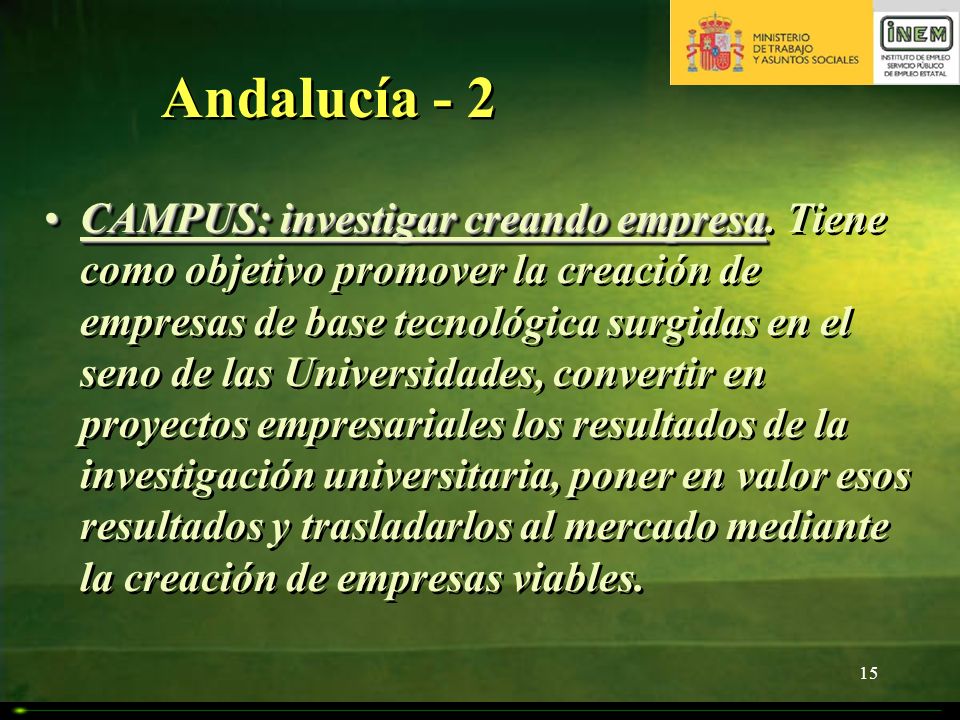 MINISTERIO
DE TRABAJO
Y ASUNTOS SOCIALES

INEM
INSTITUTO DE EMPLEO
SERVICIO PÚBLICO
DE EMPLEO ESTATAL

Andalucía - 2

• CAMPUS: investigar creando empresa. Tiene como objetivo promover la creación de empresas de base tecnológica surgidas en el seno de las Universidades, convertir en proyectos empresariales los resultados de la investigación universitaria, poner en valor esos resultados y trasladarlos al mercado mediante la creación de empresas viables.

15